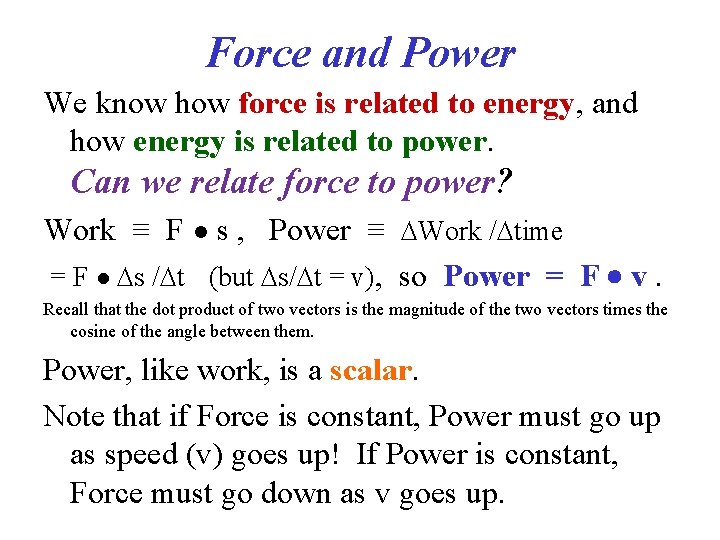 Force and Power

We know how force is related to energy, and how energy is related to power. Can we relate force to power?

Work $\equiv$ F $\bullet$ s , Power $\equiv$ $\Delta$Work /$\Delta$time

= F $\bullet$ $\Delta$s /$\Delta$t (but $\Delta$s/$\Delta$t = v), so Power = F $\bullet$ v .

Recall that the dot product of two vectors is the magnitude of the two vectors times the cosine of the angle between them.

Power, like work, is a scalar.

Note that if Force is constant, Power must go up as speed (v) goes up! If Power is constant, Force must go down as v goes up.